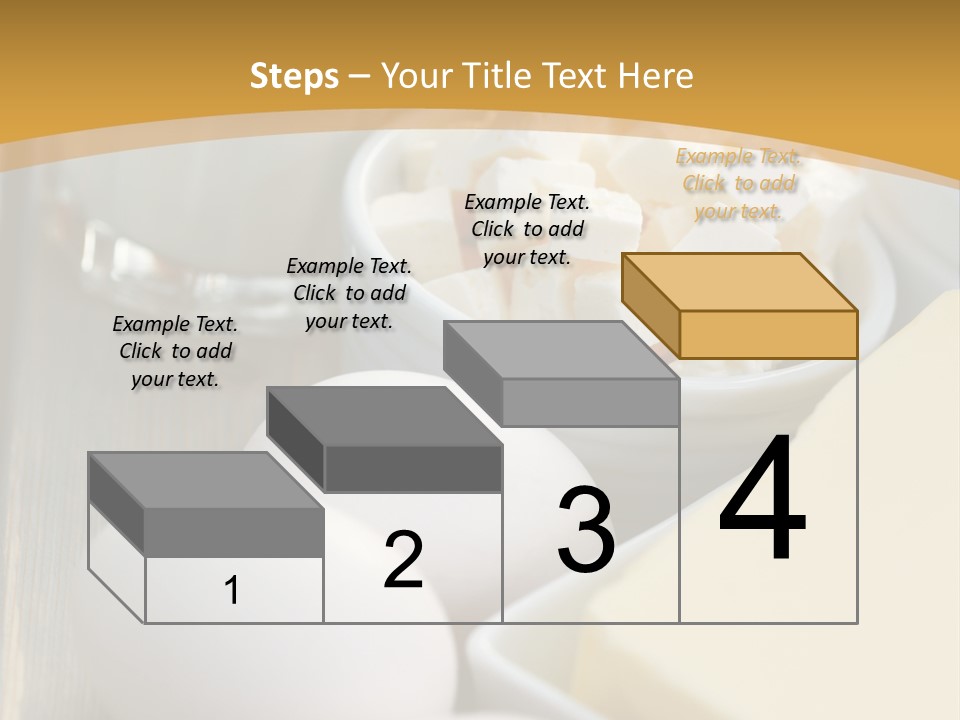 Steps – Your Title Text Here

Example Text. Click to add your text.

Example Text. Click to add your text.

Example Text. Click to add your text.

Example Text. Click to add your text.

1

2

3

4